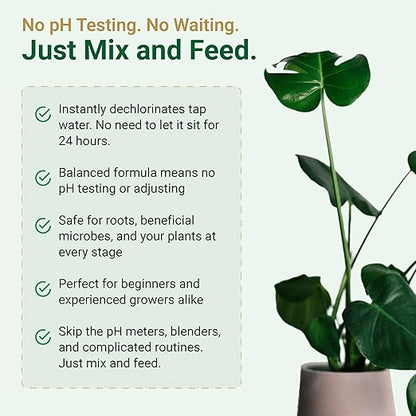 No pH Testing. No Waiting.
Just Mix and Feed.

Instantly dechlorinates tap water. No need to let it sit for 24 hours.

Balanced formula means no pH testing or adjusting

Safe for roots, beneficial microbes, and your plants at every stage

Perfect for beginners and experienced growers alike

Skip the pH meters, blenders, and complicated routines. Just mix and feed.